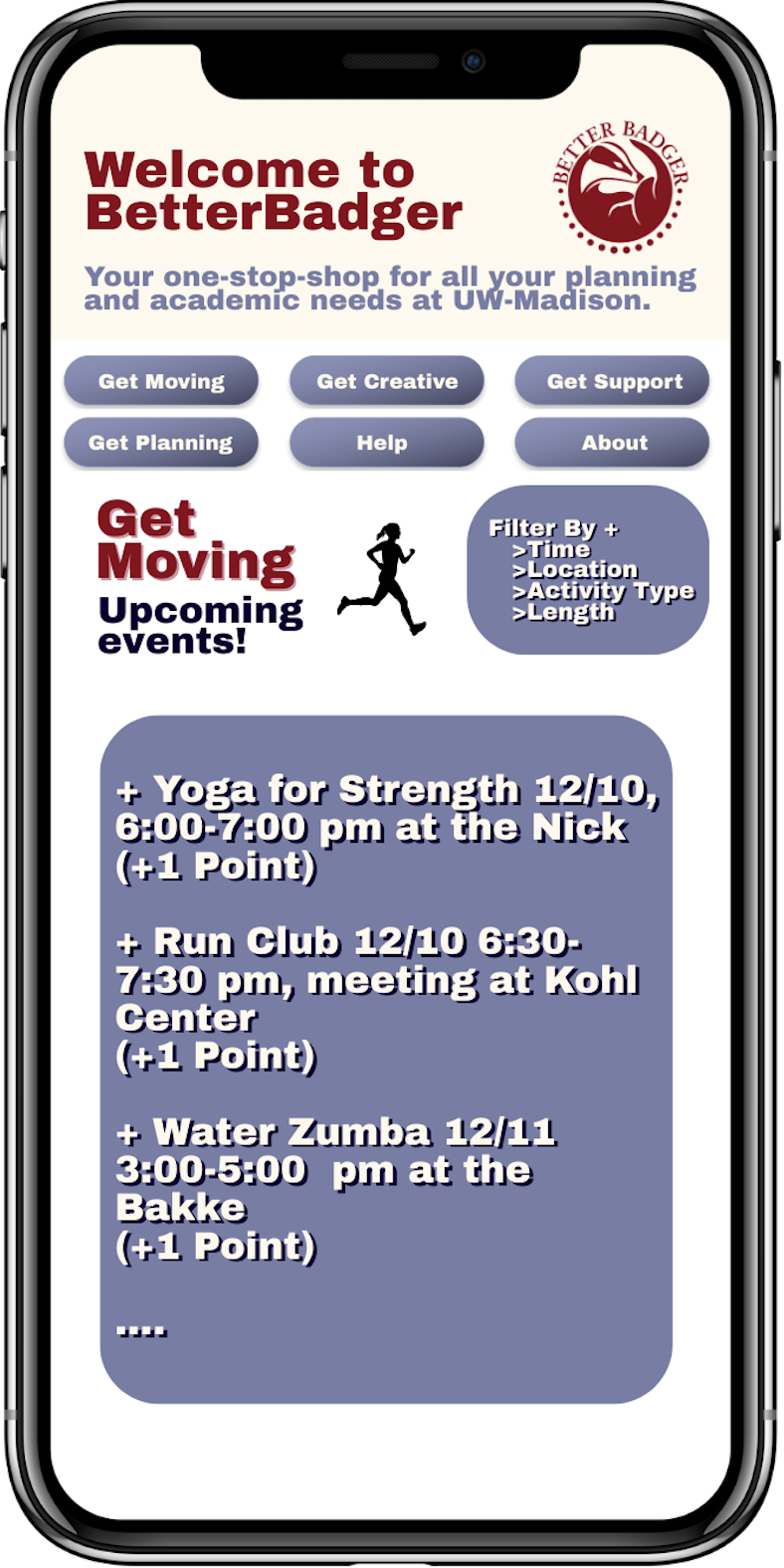 Welcome to BetterBadger

BETTER BADGER

Your one-stop-shop for all your planning and academic needs at UW-Madison.

Get Moving
Get Creative
Get Support
Get Planning
Help
About

Get Moving
Upcoming events!

Filter By +
>Time
>Location
>Activity Type
>Length

+ Yoga for Strength 12/10, 6:00-7:00 pm at the Nick (+1 Point)

+ Run Club 12/10 6:30-7:30 pm, meeting at Kohl Center
(+1 Point)

+ Water Zumba 12/11 3:00-5:00 pm at the Bakke
(+1 Point)

....